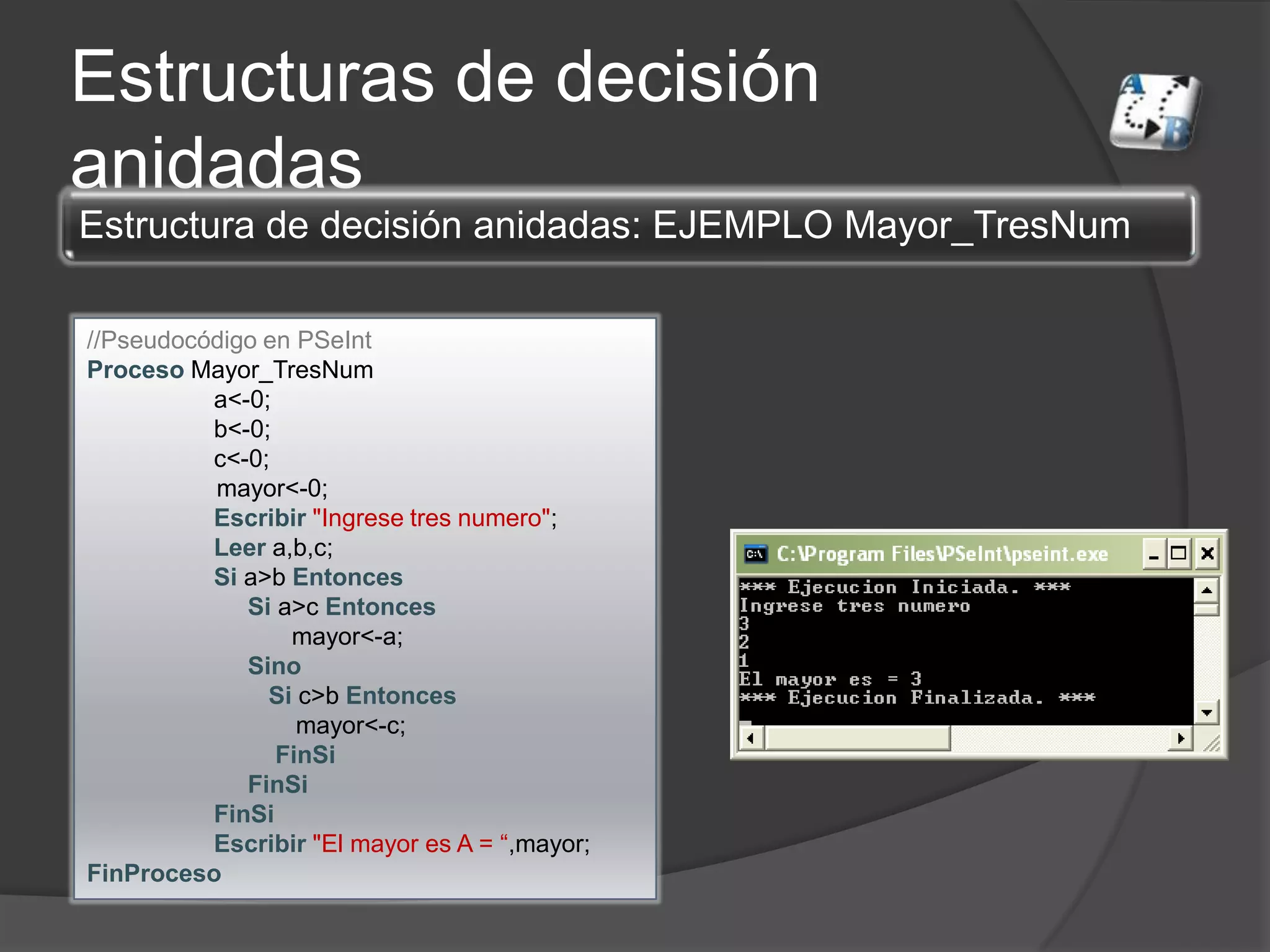 Estructuras de decisión anidadas

Estructura de decisión anidadas: EJEMPLO Mayor_TresNum

//Pseudocódigo en PSeInt
Proceso Mayor_TresNum
a<-0;
b<-0;
c<-0;
mayor<-0;
Escribir "Ingrese tres numero";
Leer a,b,c;
Si a>b Entonces
Si a>c Entonces
mayor<-a;
Sino
Si c>b Entonces
mayor<-c;
FinSi
FinSi
FinSi
Escribir "El mayor es A = “,mayor;
FinProceso

C:\Program Files\PSeInt\pseint.exe

*** Ejecucion Iniciada. ***
Ingrese tres numero
3
2
1
El mayor es = 3
*** Ejecucion Finalizada. ***